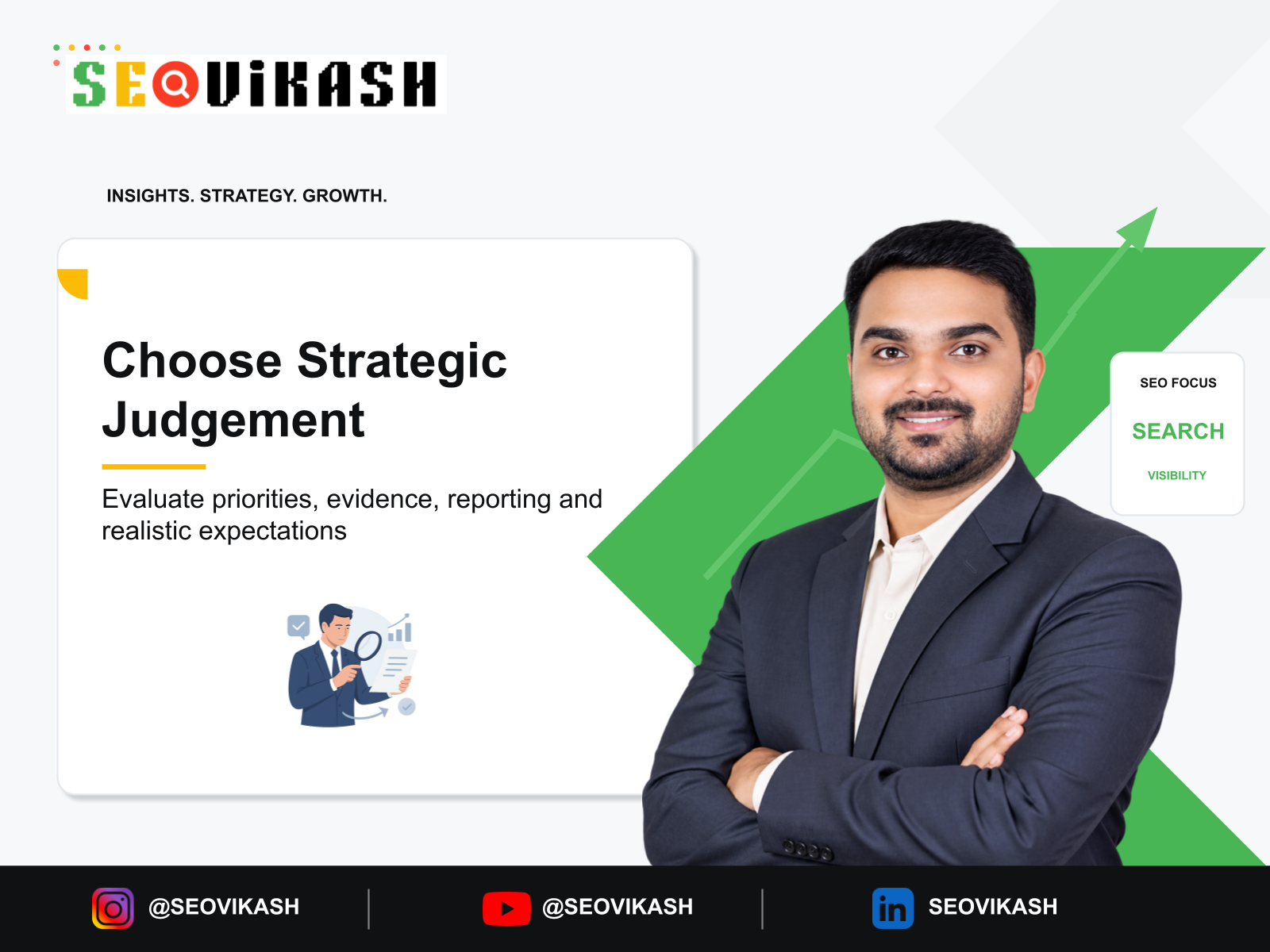 SEOVIKASH

INSIGHTS. STRATEGY. GROWTH.

Choose Strategic Judgement

Evaluate priorities, evidence, reporting and realistic expectations

SEO FOCUS
SEARCH
VISIBILITY

@SEOVIKASH
@SEOVIKASH
SEOVIKASH